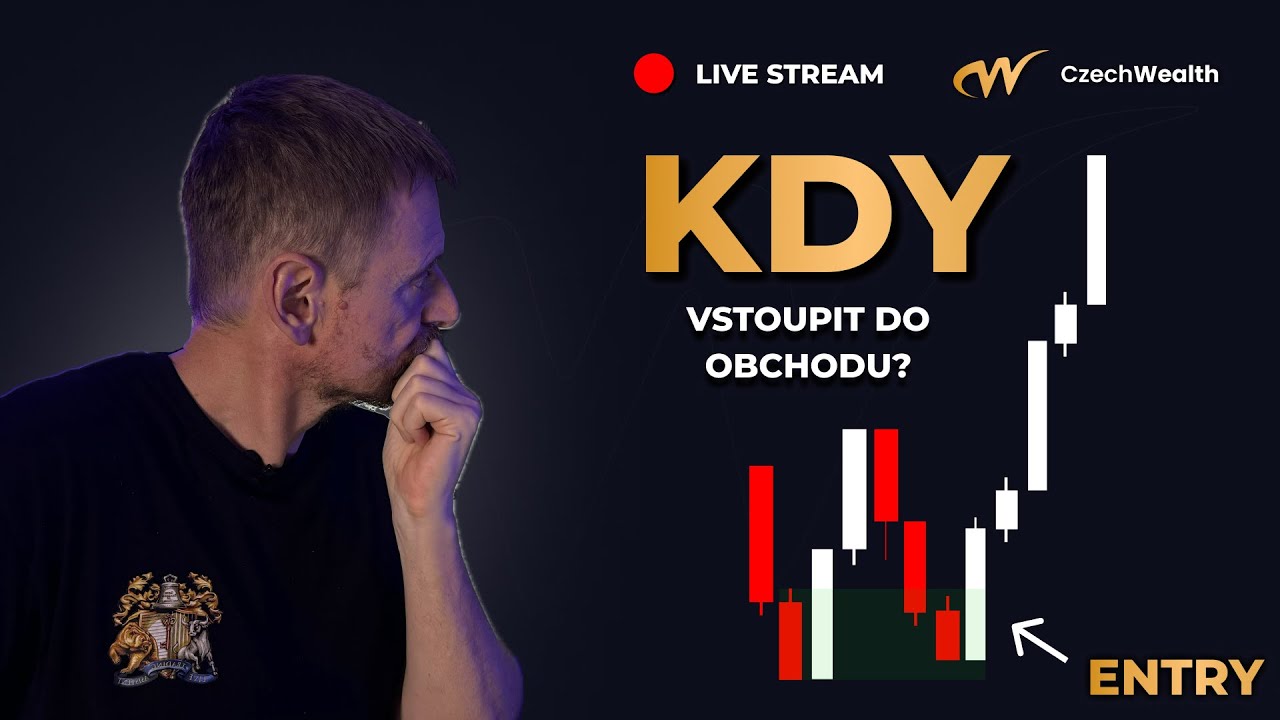 LIVE STREAM

CzechWealth

KDY

VSTOUPIT DO OBCHODU?

ENTRY